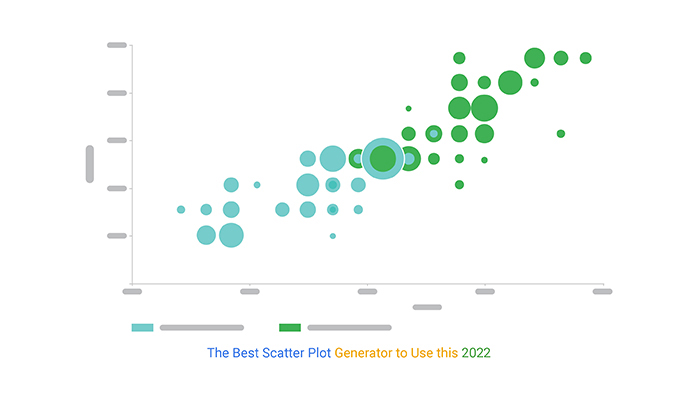 The Best Scatter Plot Generator to Use this 2022